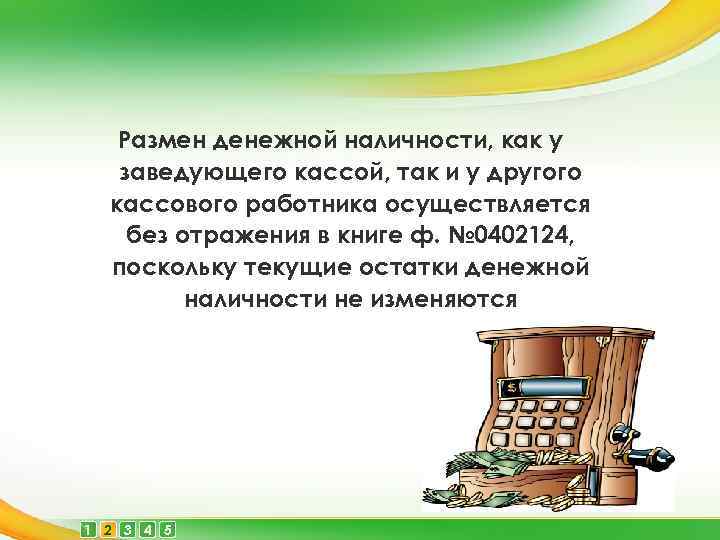 Размен денежной наличности, как у заведующего кассой, так и у другого кассового работника осуществляется без отражения в книге ф. №0402124, поскольку текущие остатки денежной наличности не изменяются

$

1 2 3 4 5